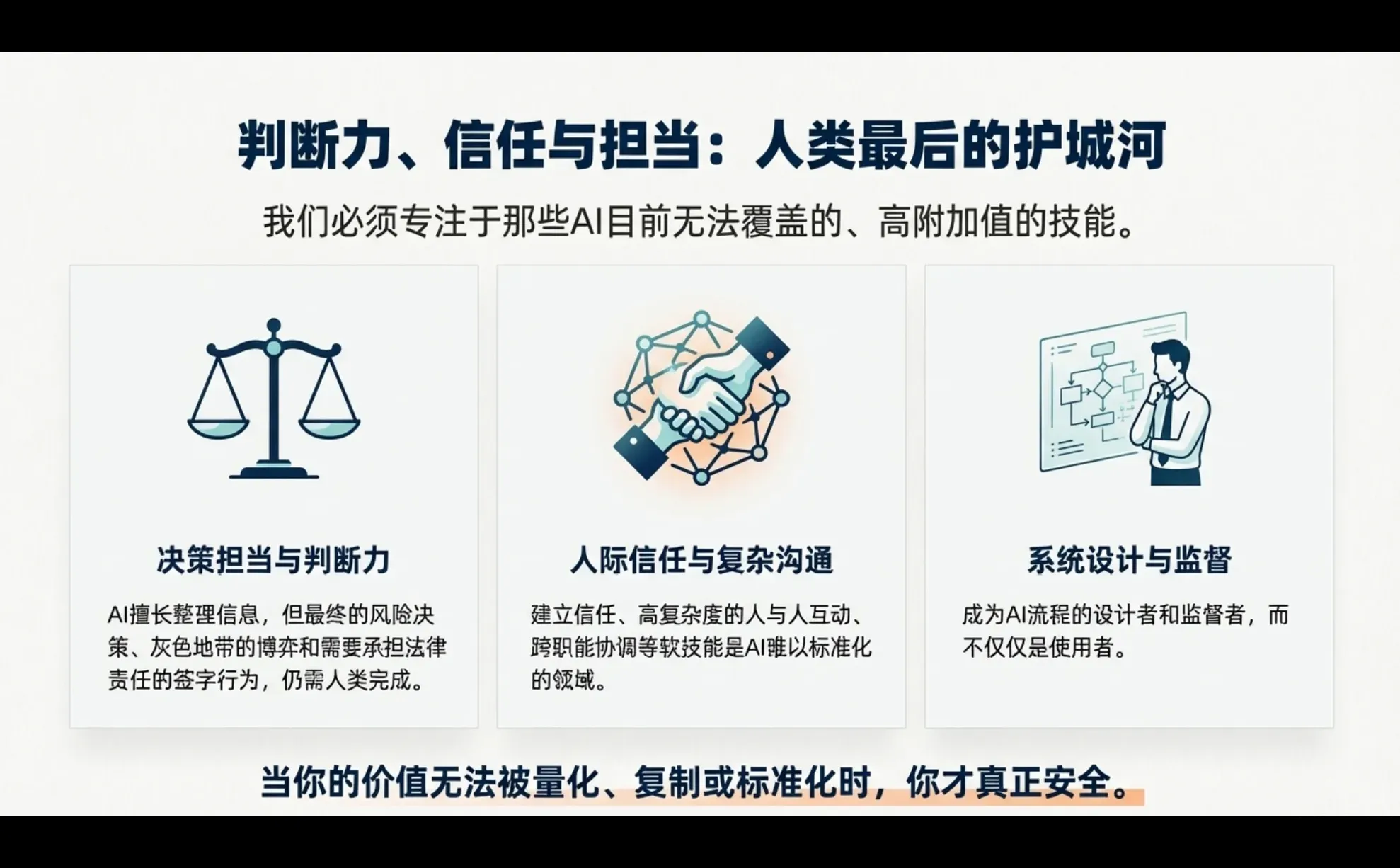 判断力、信任与担当：人类最后的护城河

我们必须专注于那些AI目前无法覆盖的、高附加值的技能。

决策担当与判断力

AI擅长整理信息，但最终的风险决策、灰色地带的博弈和需要承担法律责任的签字行为，仍需人类完成。

人际信任与复杂沟通

建立信任、高复杂度的人与人互动、跨职能协调等软技能是AI难以标准化的领域。

系统设计与监督

成为AI流程的设计者和监督者，而不仅仅是使用者。

当你的价值无法被量化、复制或标准化时，你才真正安全。